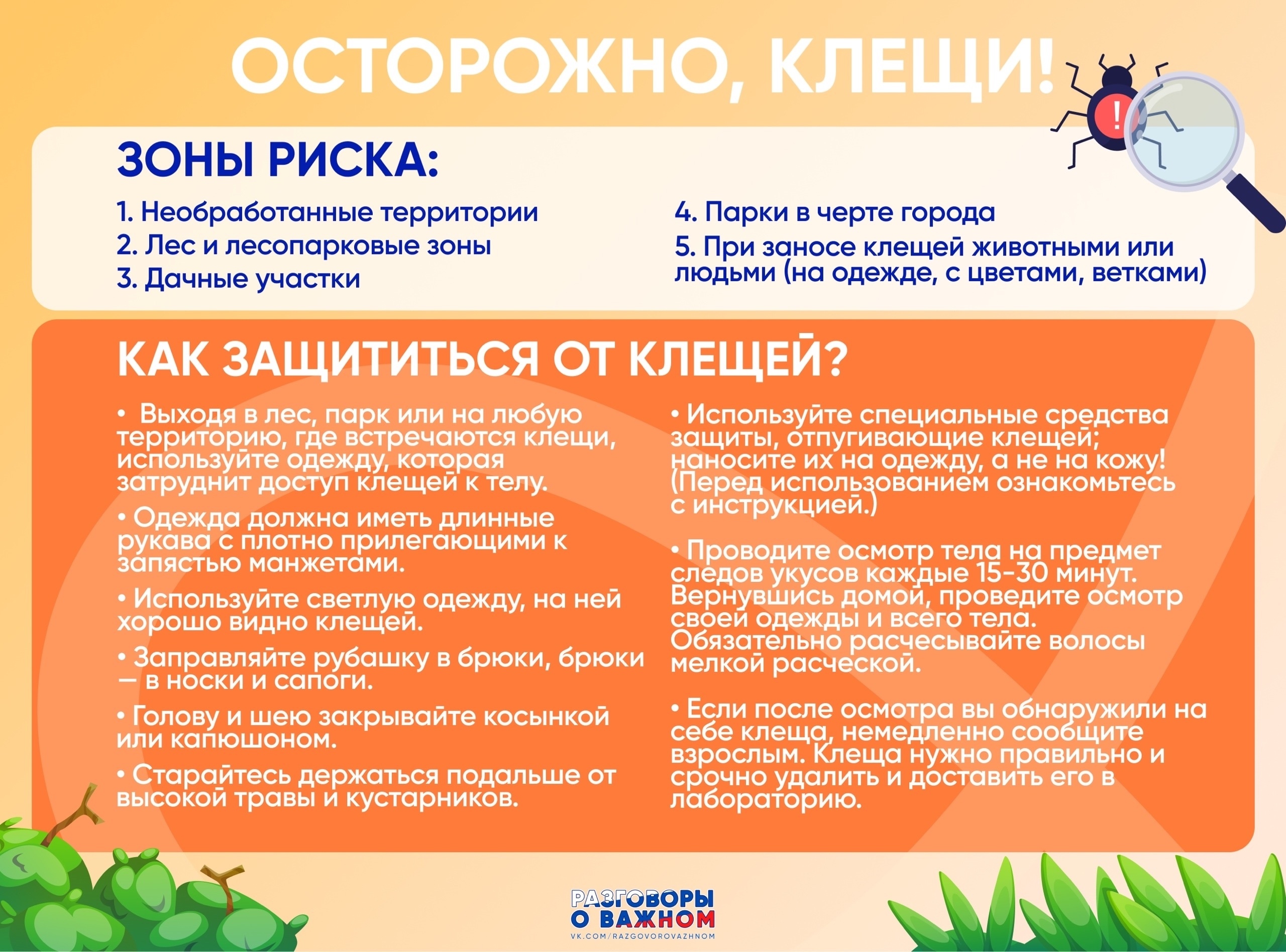 ОСТОРОЖНО, КЛЕЩИ!

!

ЗОНЫ РИСКА:

1. Необработанные территории
2. Лес и лесопарковые зоны
3. Дачные участки

4. Парки в черте города
5. При заносе клещей животными или людьми (на одежде, с цветами, ветками)

КАК ЗАЩИТИТЬСЯ ОТ КЛЕЩЕЙ?

• Выходя в лес, парк или на любую территорию, где встречаются клещи, используйте одежду, которая затруднит доступ клещей к телу.

• Одежда должна иметь длинные рукава с плотно прилегающими к запястью манжетами.

• Используйте светлую одежду, на ней хорошо видно клещей.

• Заправляйте рубашку в брюки, брюки — в носки и сапоги.

• Голову и шею закрывайте косынкой или капюшоном.

• Старайтесь держаться подальше от высокой травы и кустарников.

• Используйте специальные средства защиты, отпугивающие клещей; наносите их на одежду, а не на кожу! (Перед использованием ознакомьтесь с инструкцией.)

• Проводите осмотр тела на предмет следов укусов каждые 15-30 минут. Вернувшись домой, проведите осмотр своей одежды и всего тела. Обязательно расчесывайте волосы мелкой расческой.

• Если после осмотра вы обнаружили на себе клеща, немедленно сообщите взрослым. Клеща нужно правильно и срочно удалить и доставить его в лабораторию.

РАЗГОВОРЫ О ВАЖНОМ
VK.COM/RAZGOVOROVAZHNOM